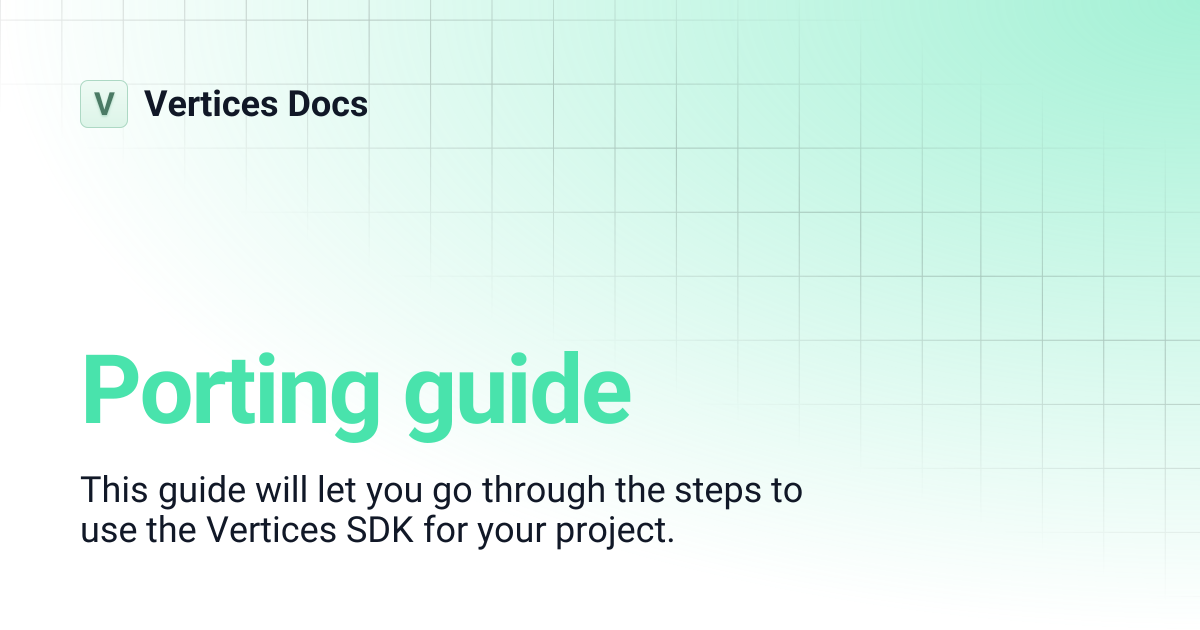 V Vertices Docs

Porting guide

This guide will let you go through the steps to use the Vertices SDK for your project.